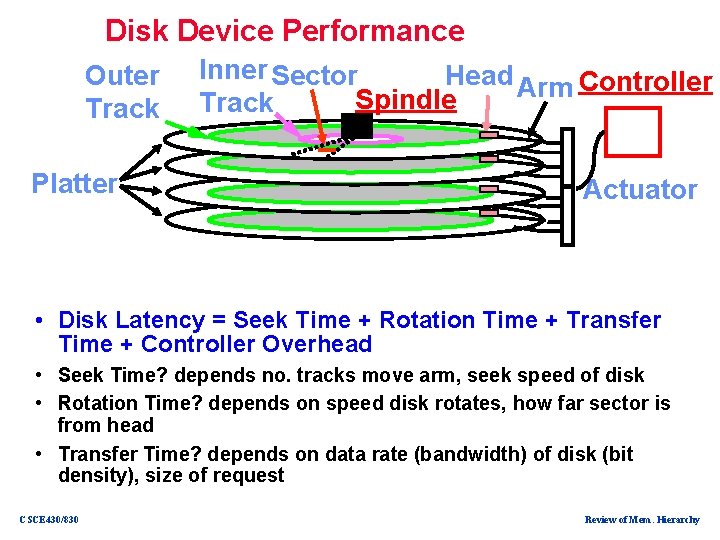 Disk Device Performance

Outer Track

Inner Track

Sector

Spindle

Head

Arm

Controller

Platter

Actuator

• Disk Latency = Seek Time + Rotation Time + Transfer Time + Controller Overhead

• Seek Time? depends no. tracks move arm, seek speed of disk

• Rotation Time? depends on speed disk rotates, how far sector is from head

• Transfer Time? depends on data rate (bandwidth) of disk (bit density), size of request

CSCE430/830

Review of Mem. Hierarchy